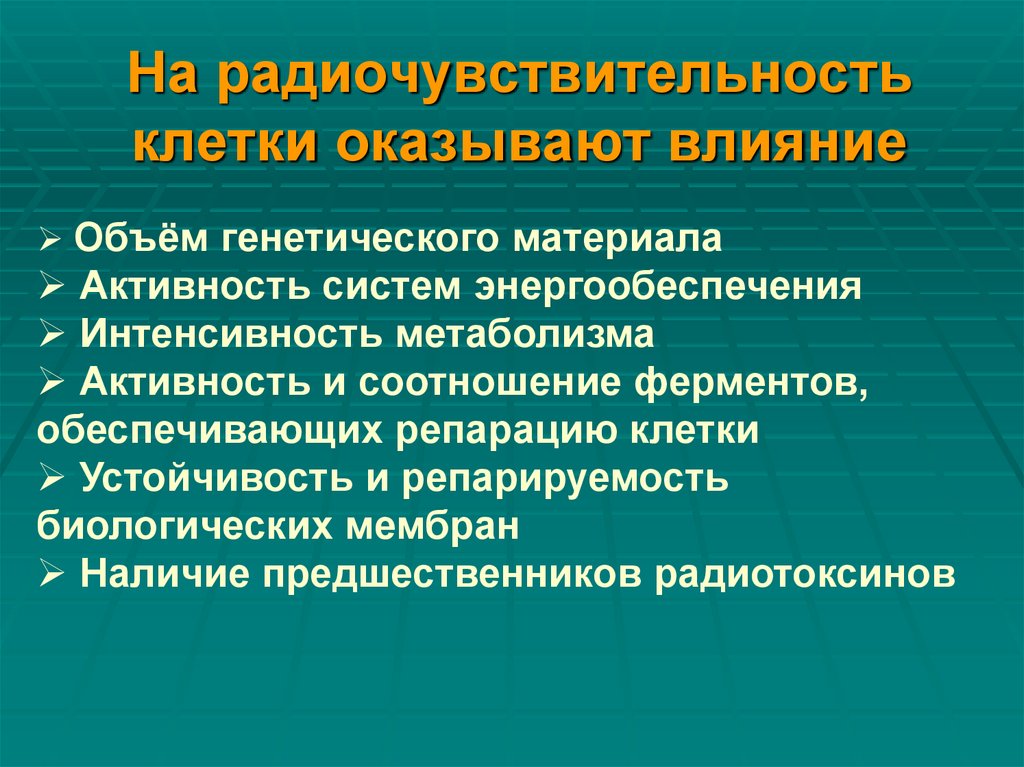 На радиочувствительность клетки оказывают влияние

➢ Объём генетического материала
➢ Активность систем энергообеспечения
➢ Интенсивность метаболизма
➢ Активность и соотношение ферментов, обеспечивающих репарацию клетки
➢ Устойчивость и репарируемость биологических мембран
➢ Наличие предшественников радиотоксинов